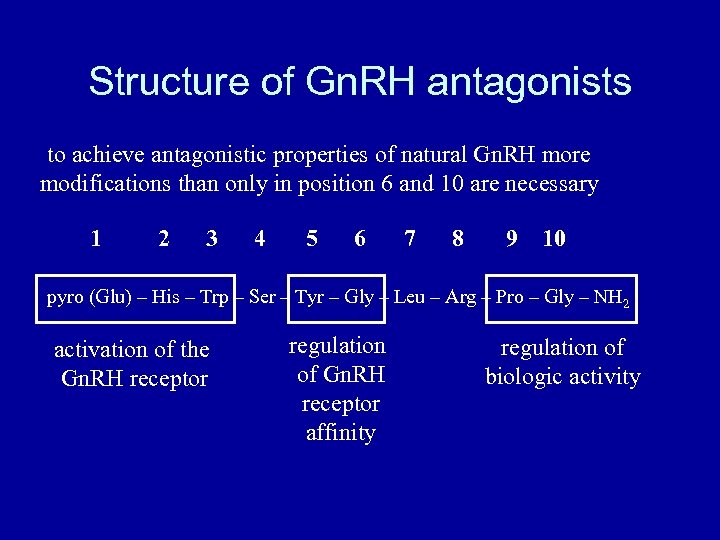 Structure of GnRH antagonists

to achieve antagonistic properties of natural GnRH more modifications than only in position 6 and 10 are necessary

1 2 3 4 5 6 7 8 9 10

pyro (Glu) – His – Trp – Ser – Tyr – Gly – Leu – Arg – Pro – Gly – $NH_2$

activation of the GnRH receptor

regulation of GnRH receptor affinity

regulation of biologic activity